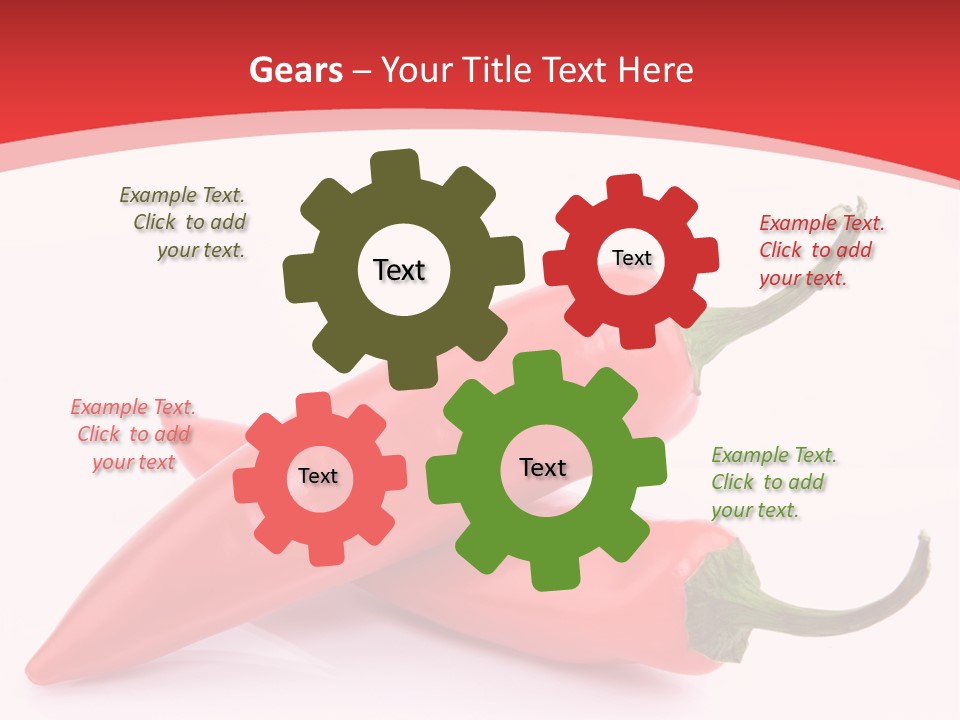 Gears – Your Title Text Here

Example Text. Click to add your text.

Text

Text

Example Text. Click to add your text.

Example Text. Click to add your text

Text

Text

Example Text. Click to add your text.